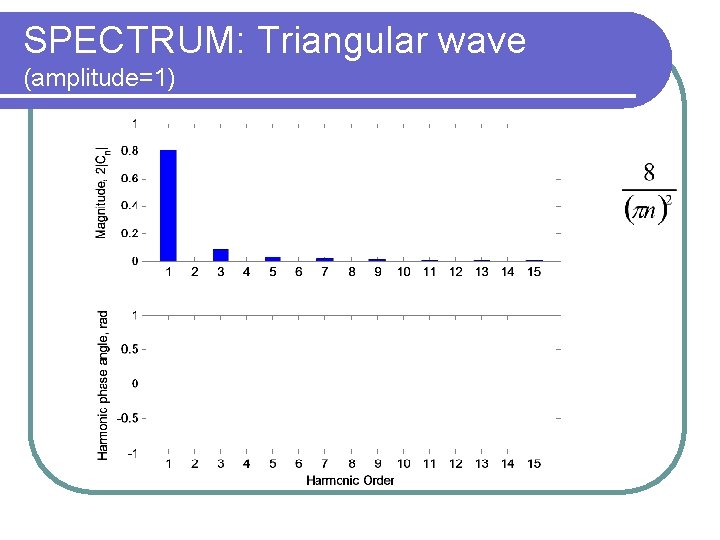 SPECTRUM: Triangular wave
(amplitude=1)

Magnitude, $2|C_n|$

1
0.8
0.6
0.4
0.2
0

1 2 3 4 5 6 7 8 9 10 11 12 13 14 15

$\frac{8}{(\pi n)^2}$

Harmonic phase angle, rad

1
0.5
0
-0.5
-1

1 2 3 4 5 6 7 8 9 10 11 12 13 14 15

Harmonic Order